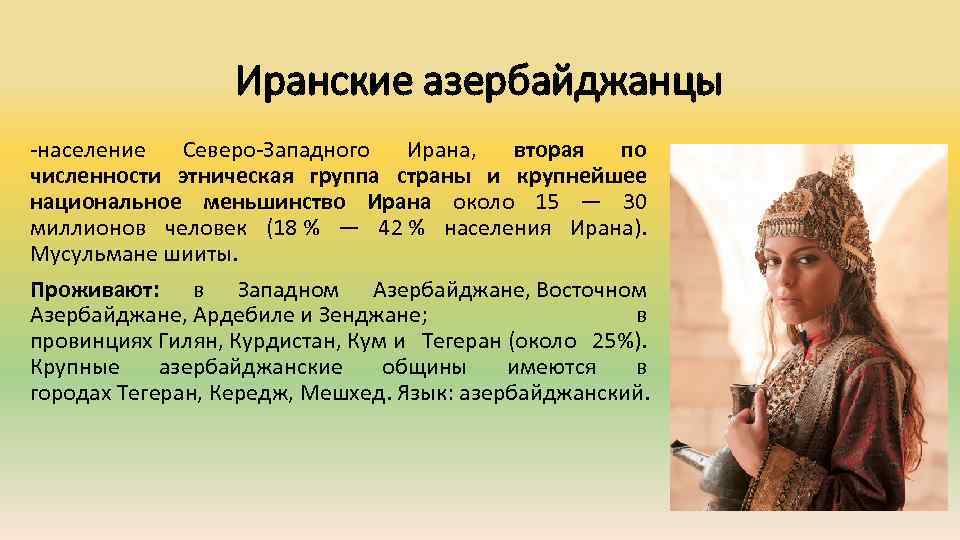 Иранские азербайджанцы

-население Северо-Западного Ирана, вторая по численности этническая группа страны и крупнейшее национальное меньшинство Ирана около 15 — 30 миллионов человек (18 % — 42 % населения Ирана). Мусульмане шииты.

Проживают: в Западном Азербайджане, Восточном Азербайджане, Ардебиле и Зенджане; в провинциях Гилян, Курдистан, Кум и Тегеран (около 25%). Крупные азербайджанские общины имеются в городах Тегеран, Кередж, Мешхед. Язык: азербайджанский.